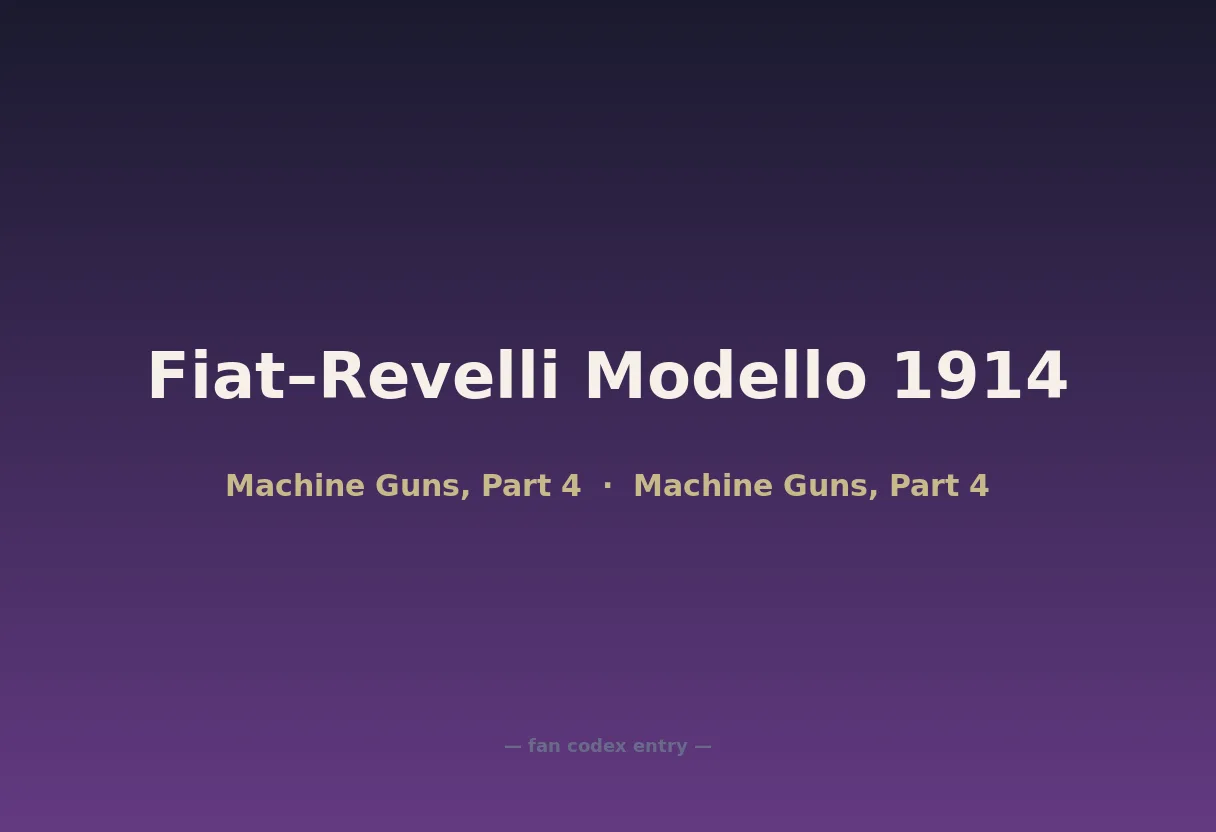 Fiat–Revelli Modello 1914

Machine Guns, Part 4 · Machine Guns, Part 4

— fan codex entry —